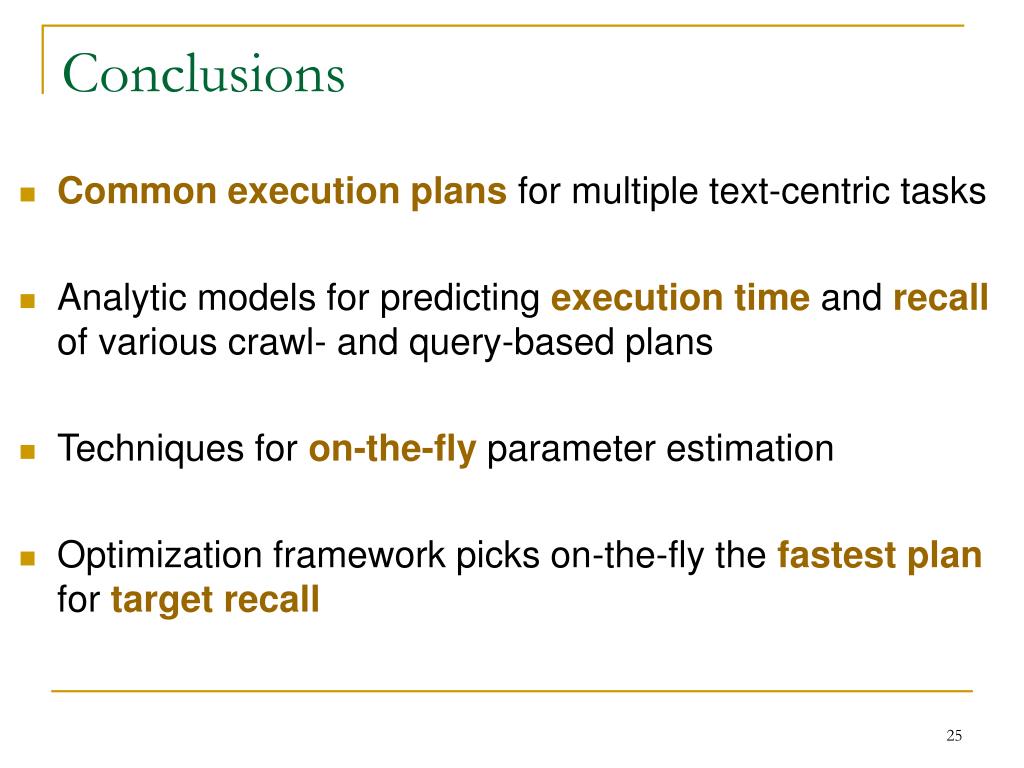 Conclusions

Common execution plans for multiple text-centric tasks

Analytic models for predicting execution time and recall of various crawl- and query-based plans

Techniques for on-the-fly parameter estimation

Optimization framework picks on-the-fly the fastest plan for target recall

25